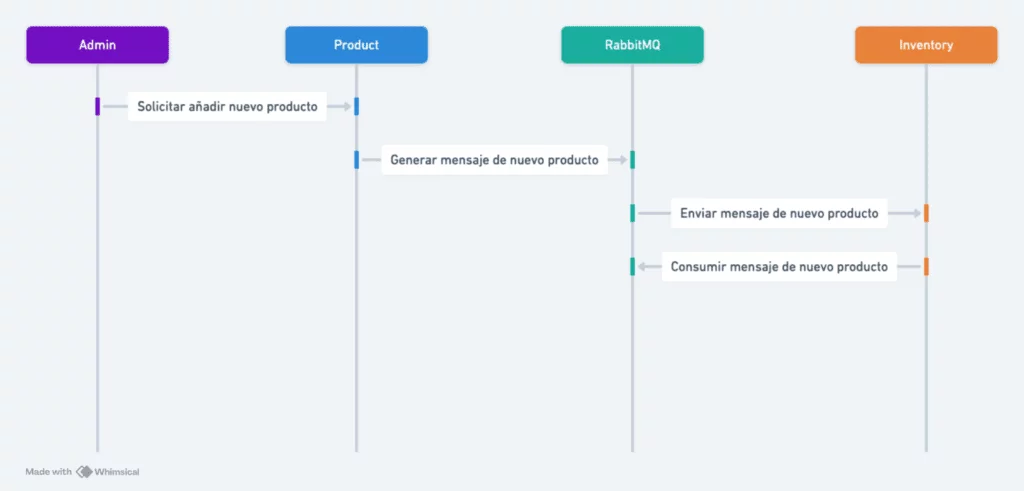 Admin

Product

RabbitMQ

Inventory

Solicitar añadir nuevo producto

Generar mensaje de nuevo producto

Enviar mensaje de nuevo producto

Consumir mensaje de nuevo producto

Made with Whimsical